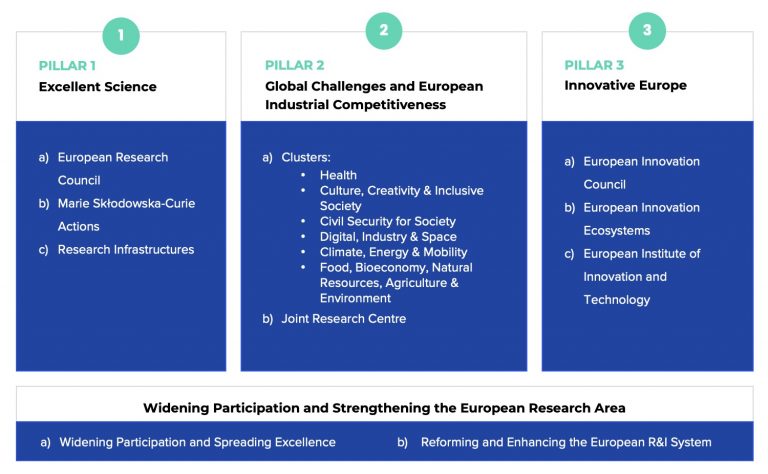 1

PILLAR 1
Excellent Science

a) European Research Council
b) Marie Skłodowska-Curie Actions
c) Research Infrastructures

2

PILLAR 2
Global Challenges and European Industrial Competitiveness

a) Clusters:
• Health
• Culture, Creativity & Inclusive Society
• Civil Security for Society
• Digital, Industry & Space
• Climate, Energy & Mobility
• Food, Bioeconomy, Natural Resources, Agriculture & Environment
b) Joint Research Centre

3

PILLAR 3
Innovative Europe

a) European Innovation Council
b) European Innovation Ecosystems
c) European Institute of Innovation and Technology

Widening Participation and Strengthening the European Research Area

a) Widening Participation and Spreading Excellence
b) Reforming and Enhancing the European R&I System